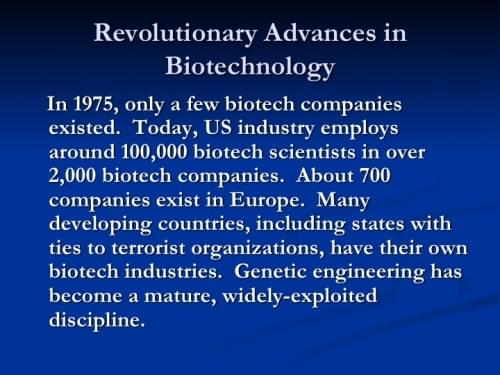 Revolutionary Advances in Biotechnology

In 1975, only a few biotech companies existed. Today, US industry employs around 100,000 biotech scientists in over 2,000 biotech companies. About 700 companies exist in Europe. Many developing countries, including states with ties to terrorist organizations, have their own biotech industries. Genetic engineering has become a mature, widely-exploited discipline.